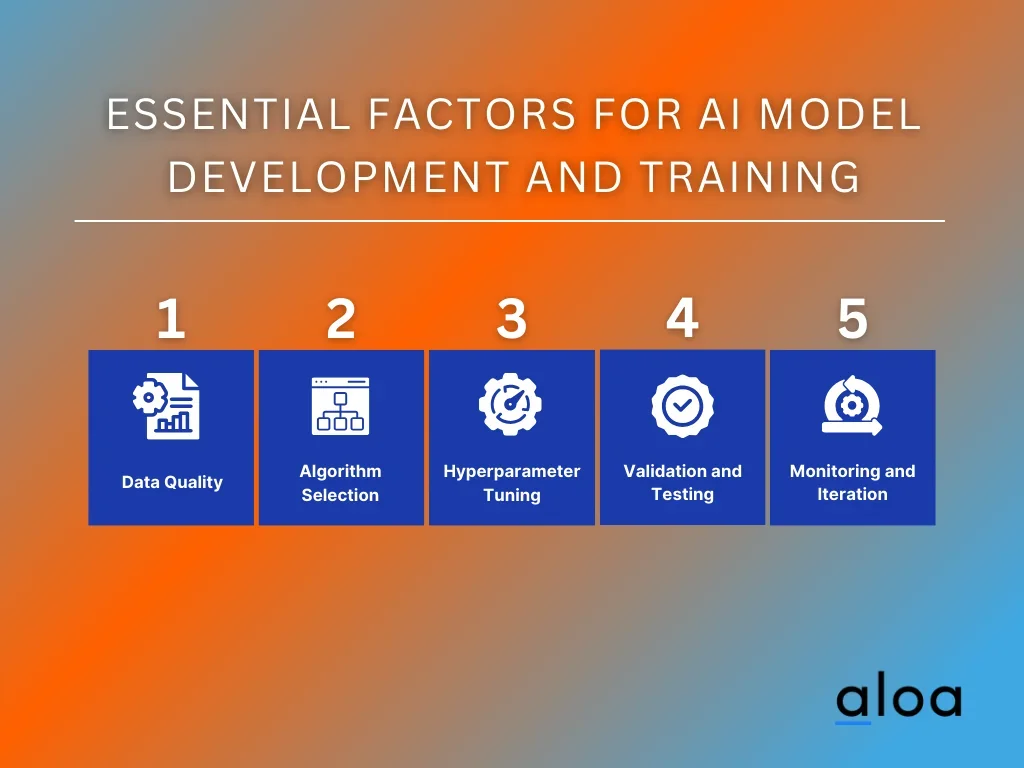 ESSENTIAL FACTORS FOR AI MODEL DEVELOPMENT AND TRAINING

1
Data Quality

2
Algorithm Selection

3
Hyperparameter Tuning

4
Validation and Testing

5
Monitoring and Iteration

aloa